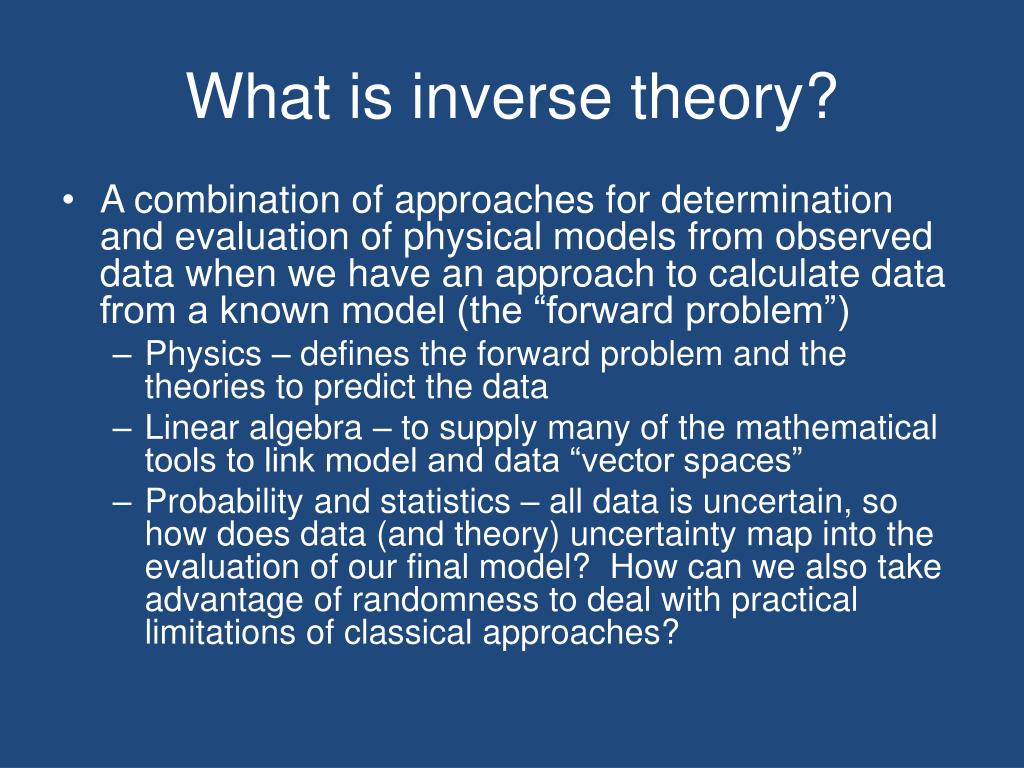 What is inverse theory?

• A combination of approaches for determination and evaluation of physical models from observed data when we have an approach to calculate data from a known model (the “forward problem”)
– Physics – defines the forward problem and the theories to predict the data
– Linear algebra – to supply many of the mathematical tools to link model and data “vector spaces”
– Probability and statistics – all data is uncertain, so how does data (and theory) uncertainty map into the evaluation of our final model? How can we also take advantage of randomness to deal with practical limitations of classical approaches?